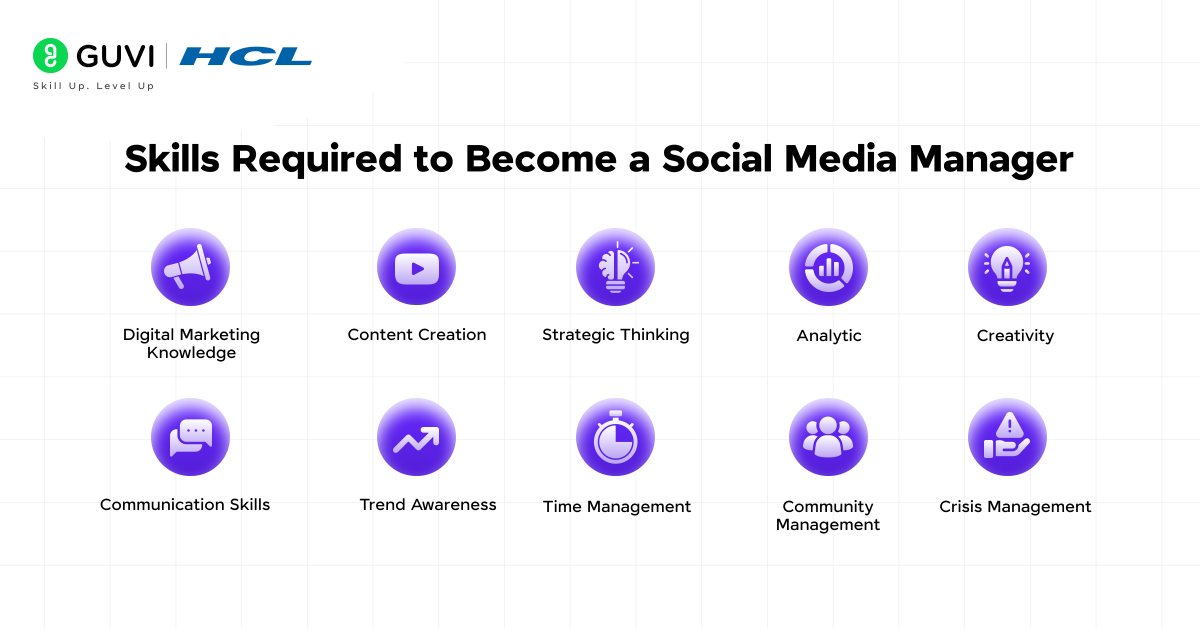 GUVI | HCL
Skill Up. Level Up

Skills Required to Become a Social Media Manager

Digital Marketing Knowledge

Content Creation

Strategic Thinking

Analytic

Creativity

Communication Skills

Trend Awareness

Time Management

Community Management

Crisis Management